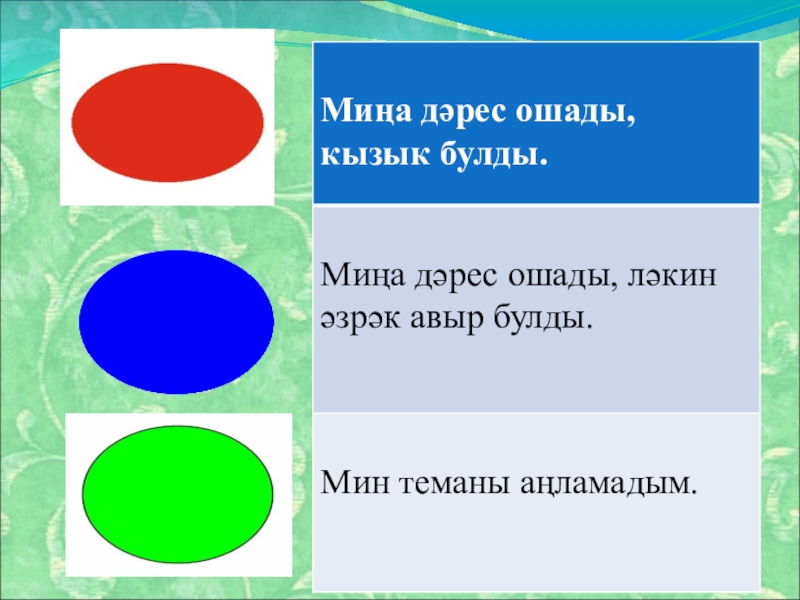 | Миңа дәрес ошады, кызык булды. |
|---|
| Миңа дәрес ошады, ләкин әзрәк авыр булды. |
| Мин теманы аңламадым. |